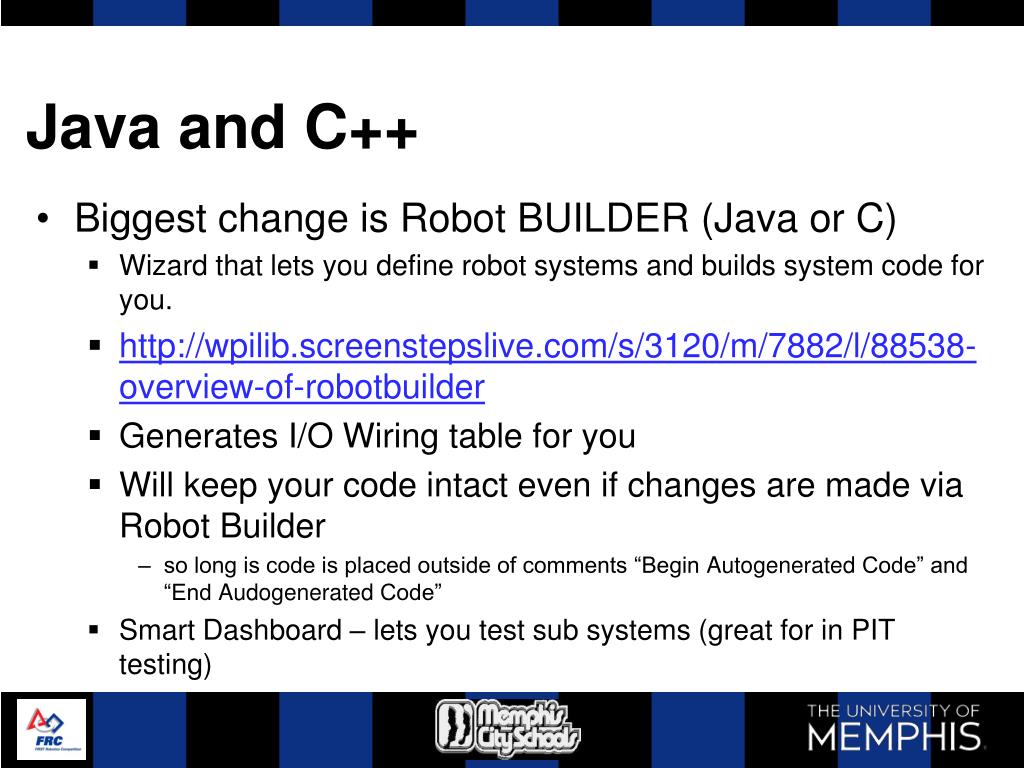 Java and C++

• Biggest change is Robot BUILDER (Java or C)
  ▪ Wizard that lets you define robot systems and builds system code for you.
  ▪ http://wpilib.screenstepslive.com/s/3120/m/7882/l/88538-overview-of-robotbuilder
  ▪ Generates I/O Wiring table for you
  ▪ Will keep your code intact even if changes are made via Robot Builder
    – so long is code is placed outside of comments “Begin Autogenerated Code” and “End Audogenerated Code”
  ▪ Smart Dashboard – lets you test sub systems (great for in PIT testing)

FRC FIRST Robotics Competition
Memphis City Schools
THE UNIVERSITY OF MEMPHIS.